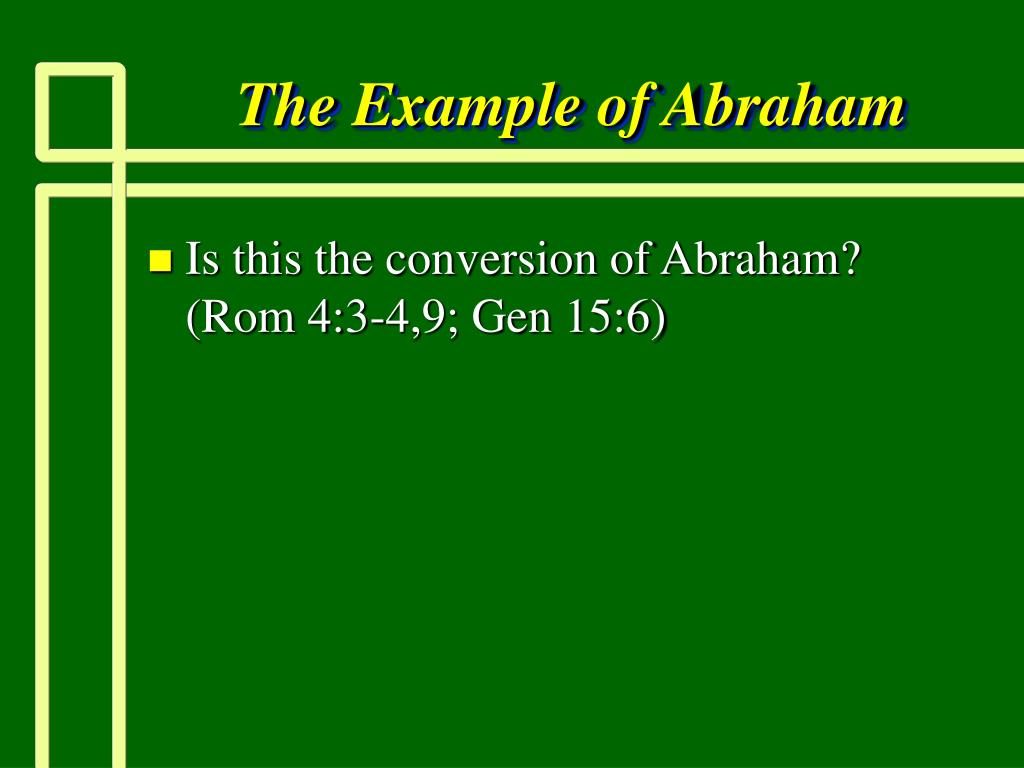 The Example of Abraham

Is this the conversion of Abraham? (Rom 4:3-4,9; Gen 15:6)